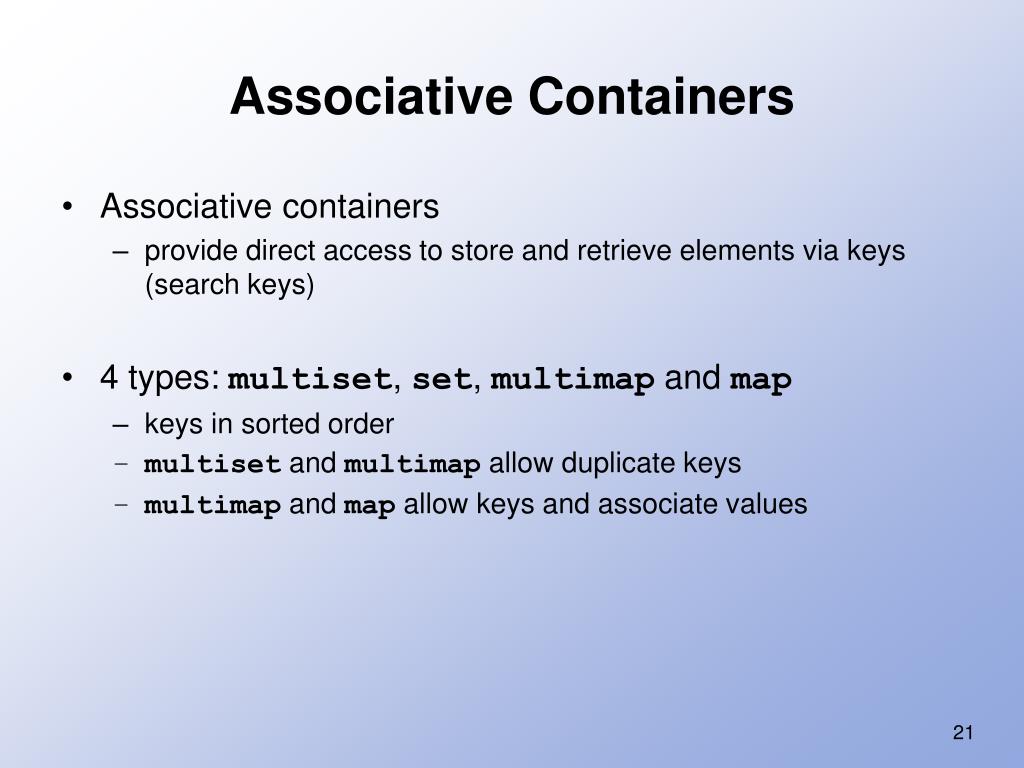 Associative Containers

• Associative containers
– provide direct access to store and retrieve elements via keys (search keys)

• 4 types: multiset, set, multimap and map
– keys in sorted order
– multiset and multimap allow duplicate keys
– multimap and map allow keys and associate values

21